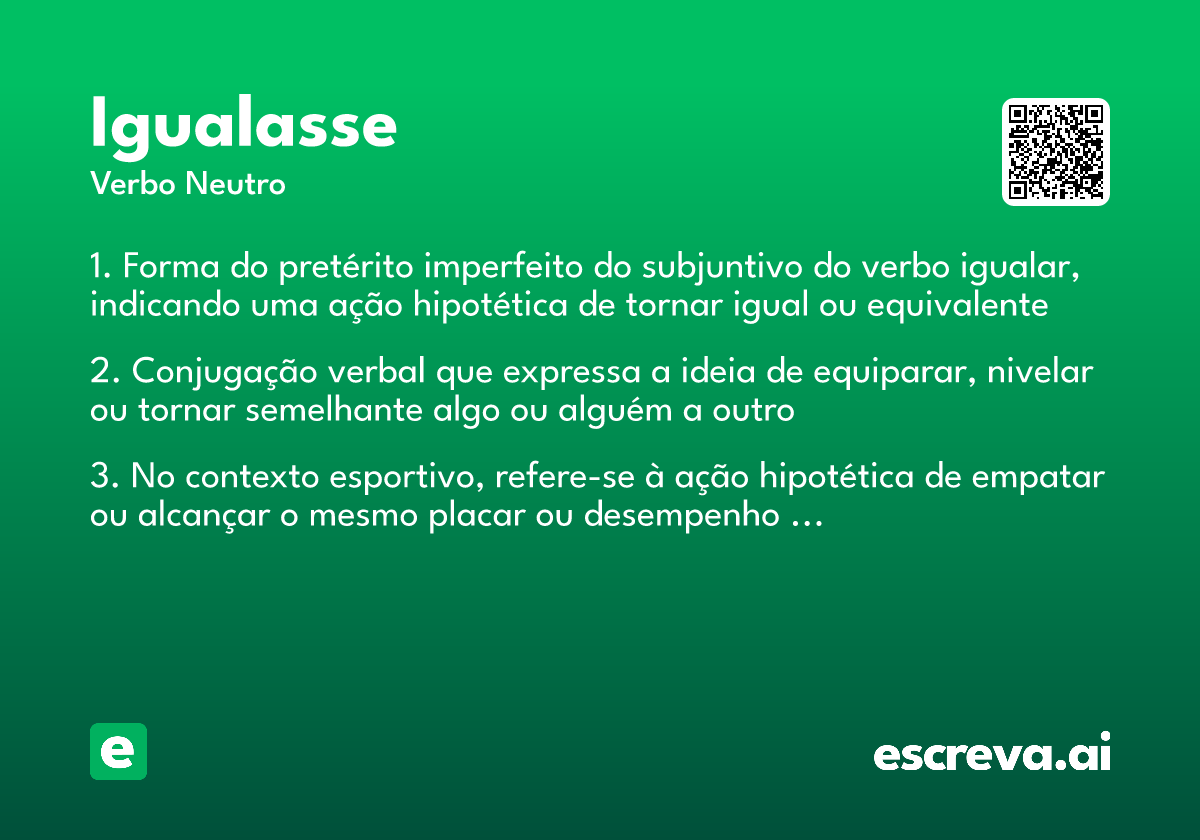 Igualasse
Verbo Neutro

1. Forma do pretérito imperfeito do subjuntivo do verbo igualar, indicando uma ação hipotética de tornar igual ou equivalente

2. Conjugação verbal que expressa a ideia de equiparar, nivelar ou tornar semelhante algo ou alguém a outro

3. No contexto esportivo, refere-se à ação hipotética de empatar ou alcançar o mesmo placar ou desempenho ...

e

escreva.ai